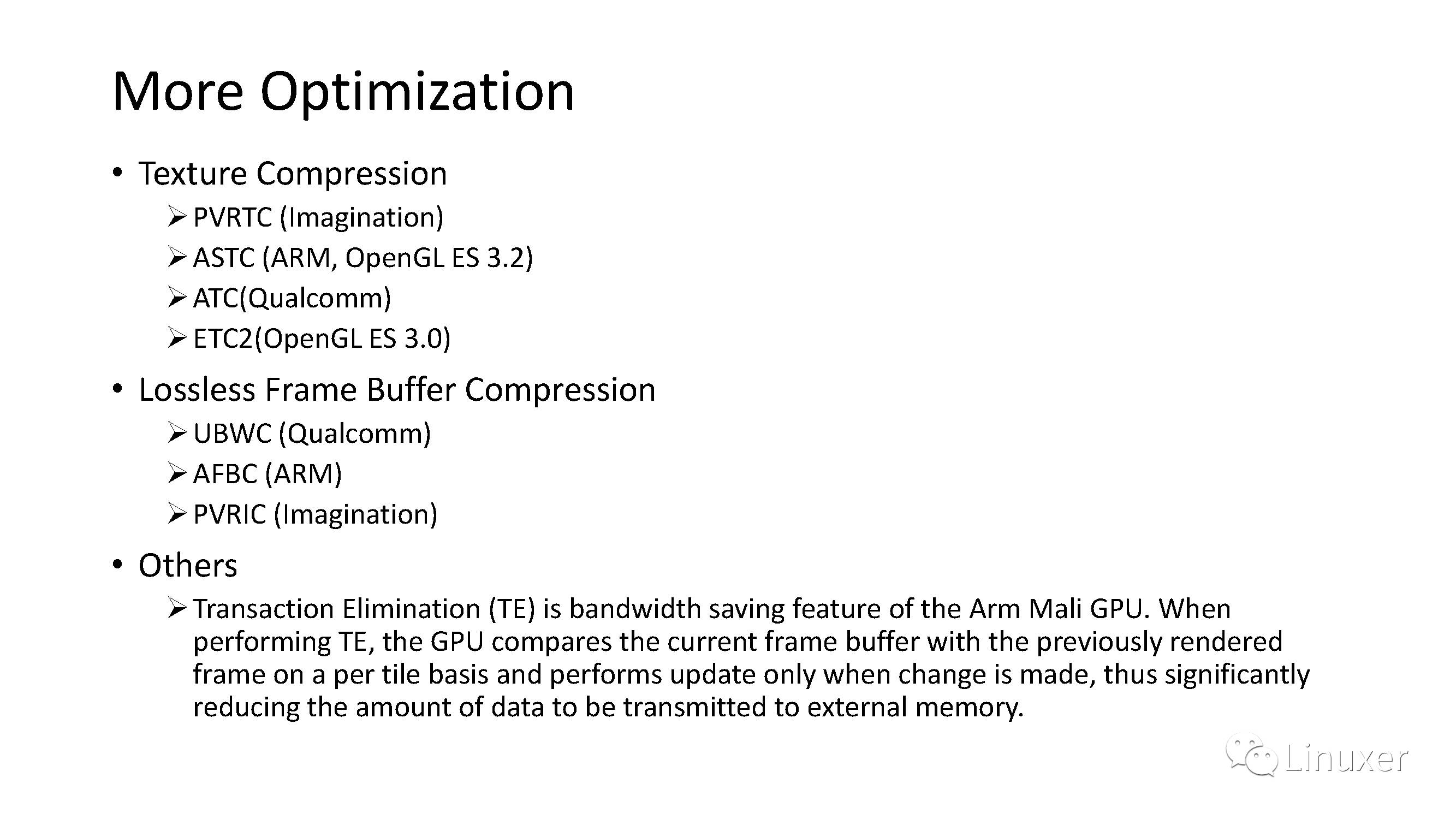 More Optimization

• Texture Compression
➢ PVRTC (Imagination)
➢ ASTC (ARM, OpenGL ES 3.2)
➢ ATC(Qualcomm)
➢ ETC2(OpenGL ES 3.0)

• Lossless Frame Buffer Compression
➢ UBWC (Qualcomm)
➢ AFBC (ARM)
➢ PVRIC (Imagination)

• Others
➢ Transaction Elimination (TE) is bandwidth saving feature of the Arm Mali GPU. When performing TE, the GPU compares the current frame buffer with the previously rendered frame on a per tile basis and performs update only when change is made, thus significantly reducing the amount of data to be transmitted to external memory.

Linuxer